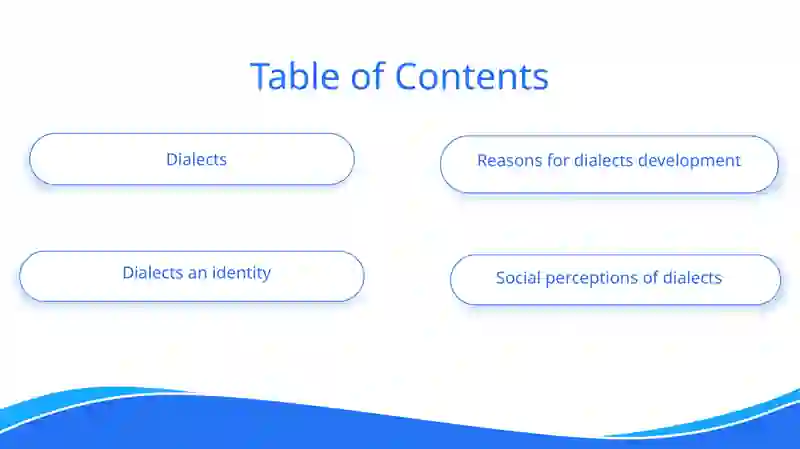 Table of Contents

Dialects

Reasons for dialects development

Dialects an identity

Social perceptions of dialects